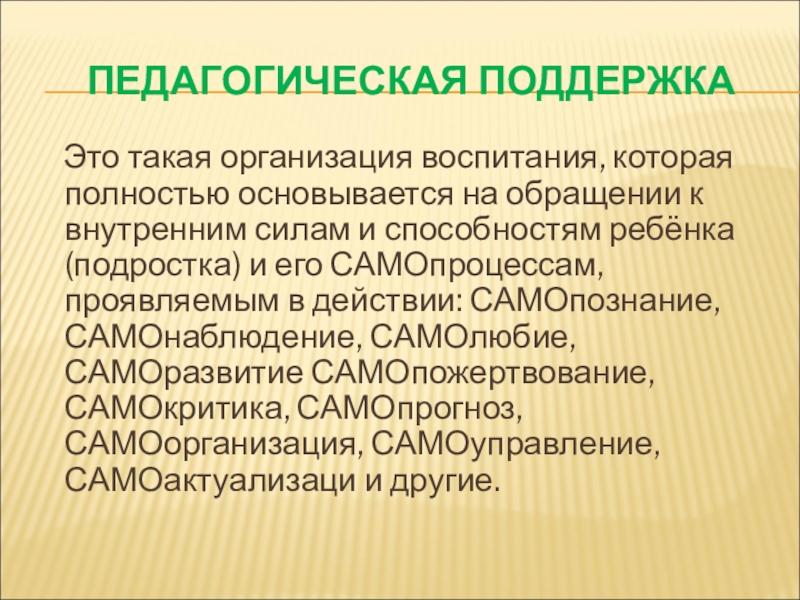 ПЕДАГОГИЧЕСКАЯ ПОДДЕРЖКА

Это такая организация воспитания, которая полностью основывается на обращении к внутренним силам и способностям ребёнка (подростка) и его САМОпроцессам, проявляемым в действии: САМОпознание, САМОнаблюдение, САМОлюбие, САМОразвитие САМОпожертвование, САМОкритика, САМОпрогноз, САМОорганизация, САМОуправление, САМОактуализаци и другие.